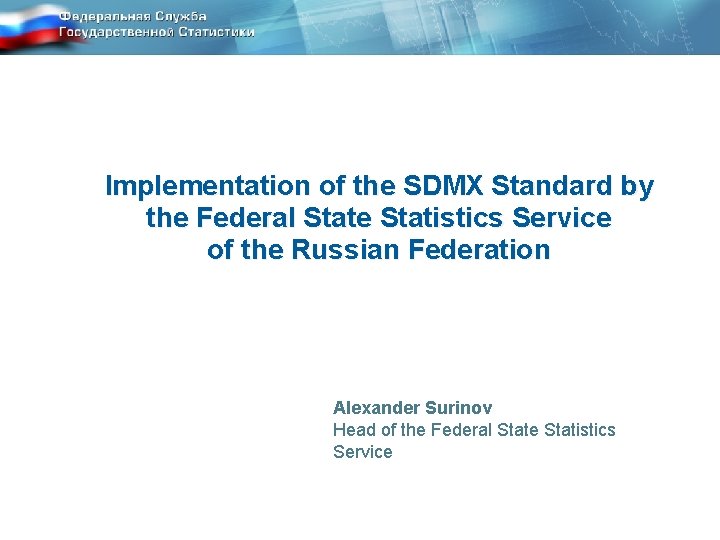 Федеральная Служба
Государственной Статистики

Implementation of the SDMX Standard by the Federal State Statistics Service of the Russian Federation

Alexander Surinov
Head of the Federal State Statistics Service